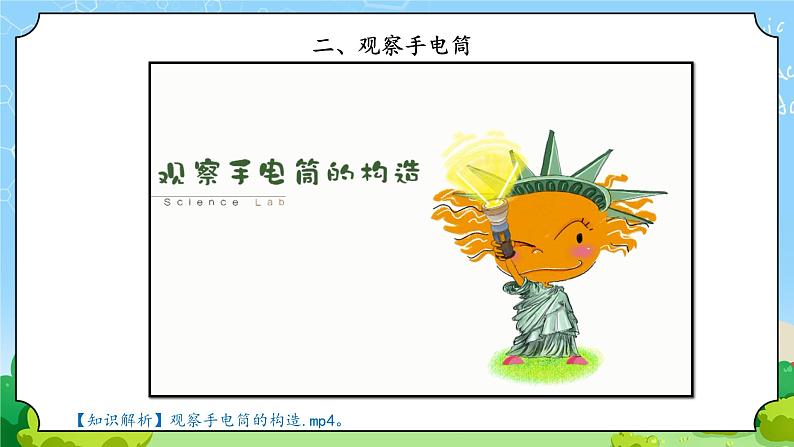 二、观察手电筒

观察手电筒的构造

Science Lab

【知识解析】观察手电筒的构造.mp4。